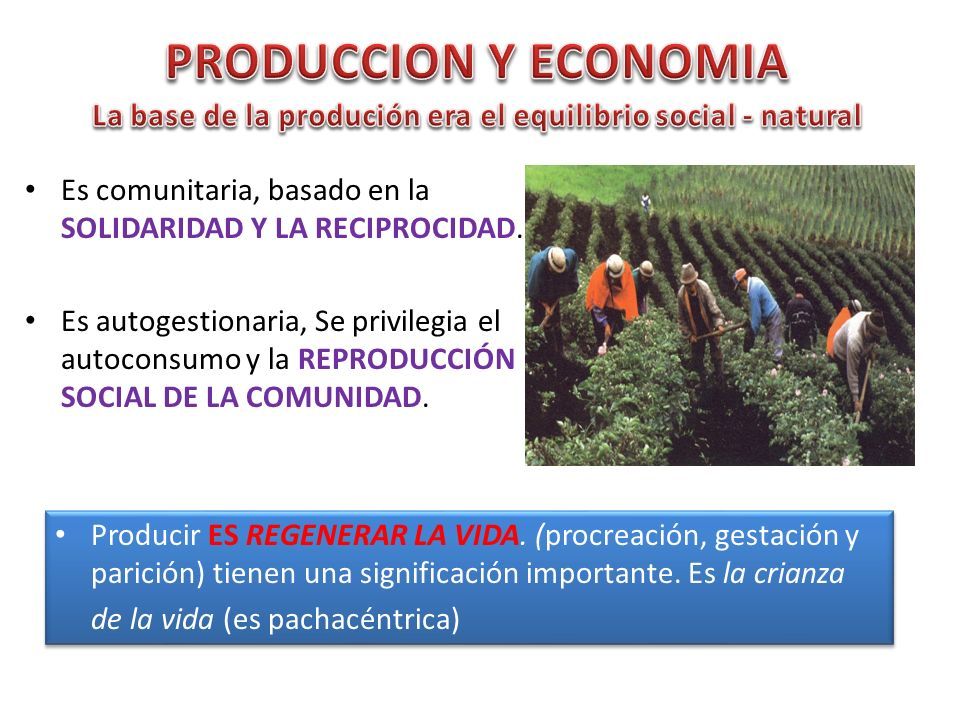 PRODUCCION Y ECONOMIA
La base de la produción era el equilibrio social - natural

• Es comunitaria, basado en la SOLIDARIDAD Y LA RECIPROCIDAD.

• Es autogestionaria, Se privilegia el autoconsumo y la REPRODUCCIÓN SOCIAL DE LA COMUNIDAD.

• Producir ES REGENERAR LA VIDA. (procreación, gestación y parición) tienen una significación importante. Es la crianza de la vida (es pachacéntrica)